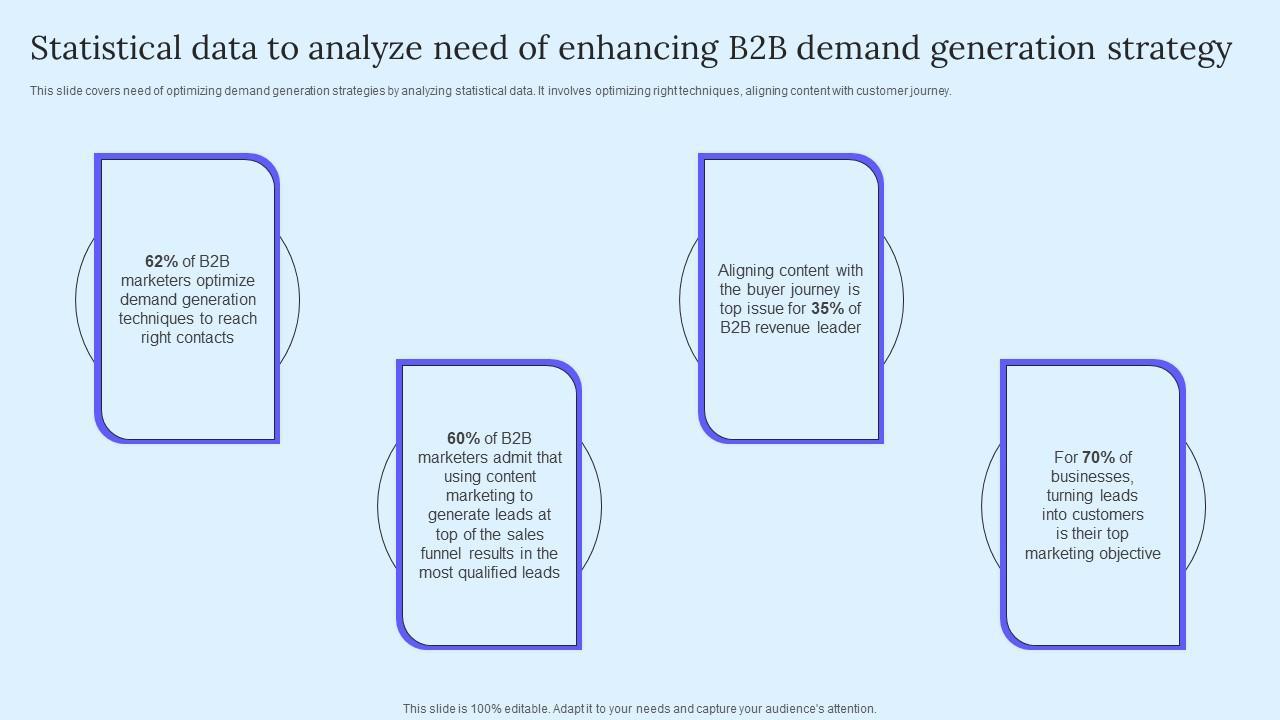 Statistical data to analyze need of enhancing B2B demand generation strategy

This slide covers need of optimizing demand generation strategies by analyzing statistical data. It involves optimizing right techniques, aligning content with customer journey.

62% of B2B marketers optimize demand generation techniques to reach right contacts

60% of B2B marketers admit that using content marketing to generate leads at top of the sales funnel results in the most qualified leads

Aligning content with the buyer journey is top issue for 35% of B2B revenue leader

For 70% of businesses, turning leads into customers is their top marketing objective

This slide is 100% editable. Adapt it to your needs and capture your audience's attention.